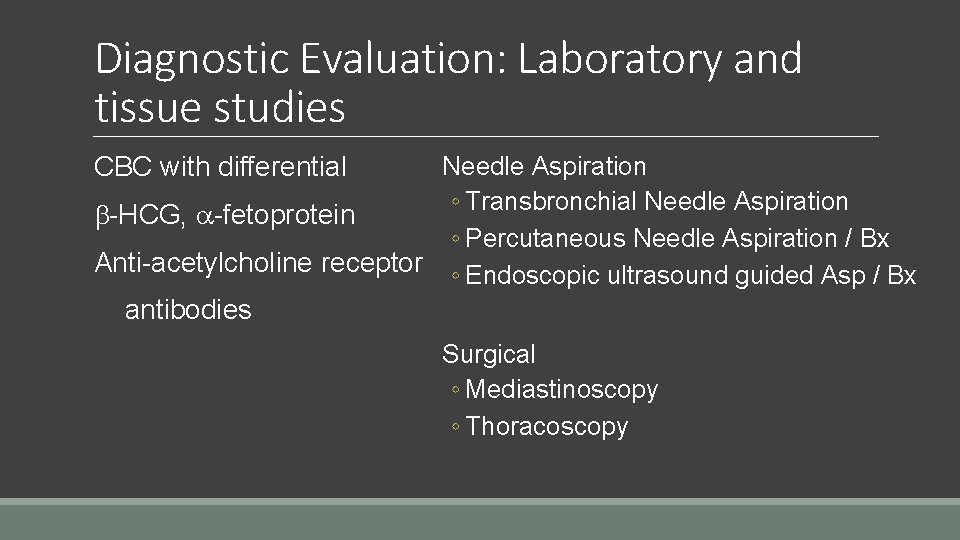 Diagnostic Evaluation: Laboratory and tissue studies

CBC with differential

β-HCG, α-fetoprotein

Anti-acetylcholine receptor antibodies

Needle Aspiration
◦ Transbronchial Needle Aspiration
◦ Percutaneous Needle Aspiration / Bx
◦ Endoscopic ultrasound guided Asp / Bx

Surgical
◦ Mediastinoscopy
◦ Thoracoscopy